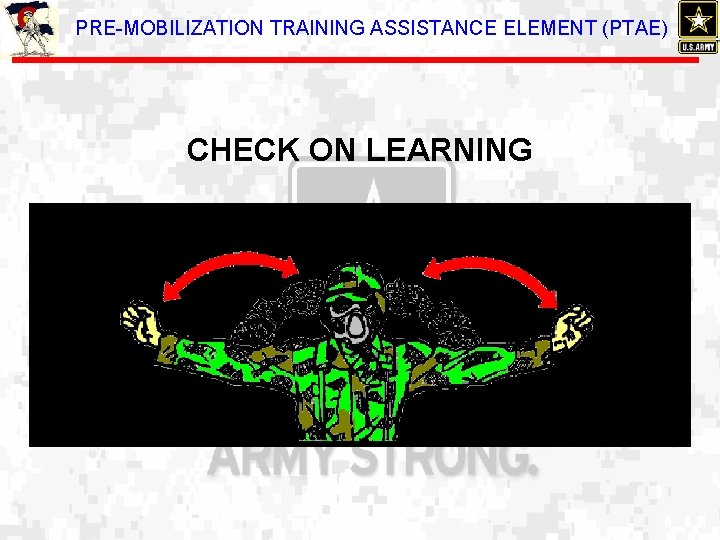 PRE-MOBILIZATION TRAINING ASSISTANCE ELEMENT (PTAE)

U.S.ARMY

CHECK ON LEARNING

ARMY STRONG.